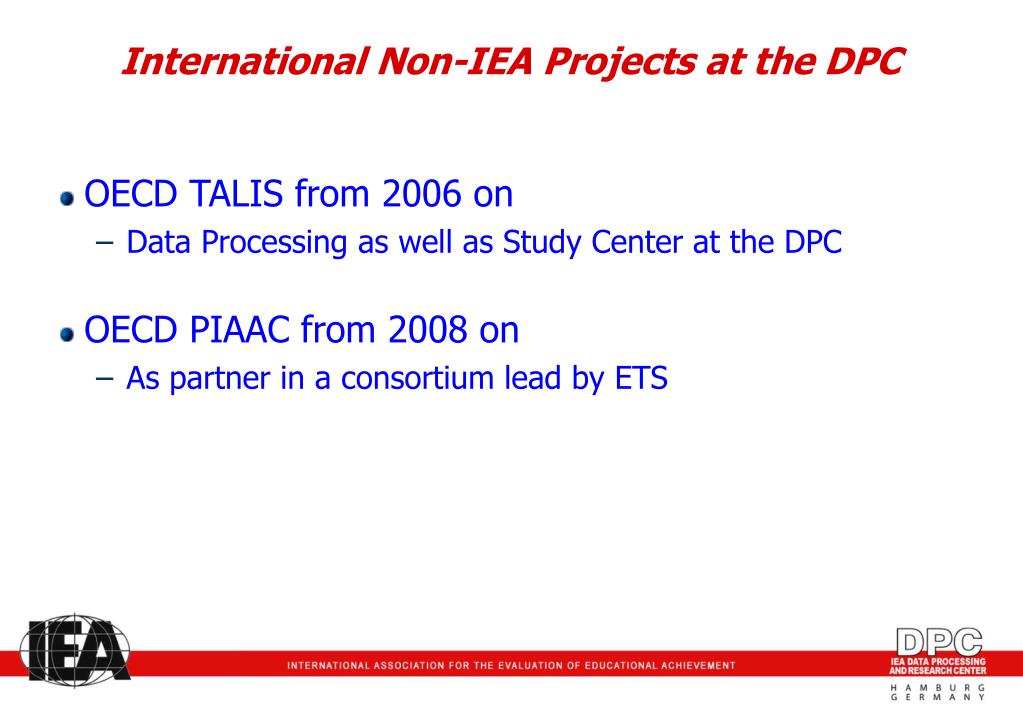 International Non-IEA Projects at the DPC

OECD TALIS from 2006 on
– Data Processing as well as Study Center at the DPC

OECD PIAAC from 2008 on
– As partner in a consortium lead by ETS

IEA

INTERNATIONAL ASSOCIATION FOR THE EVALUATION OF EDUCATIONAL ACHIEVEMENT

DPC
IEA DATA PROCESSING AND RESEARCH CENTER
HAMBURG
GERMANY